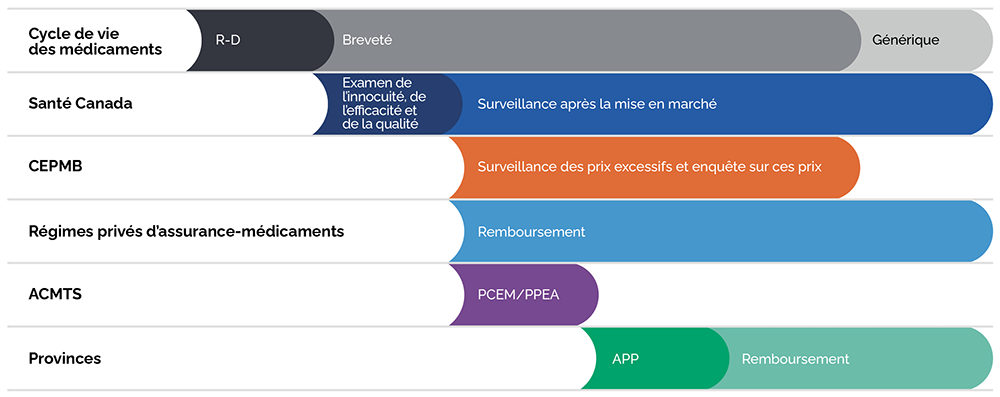 Cycle de vie des médicaments
R-D
Breveté
Générique

Santé Canada
Examen de l'innocuité, de l'efficacité et de la qualité
Surveillance après la mise en marché

CEPMB
Surveillance des prix excessifs et enquête sur ces prix

Régimes privés d'assurance-médicaments
Remboursement

ACMTS
PCEM/PPEA

Provinces
APP
Remboursement